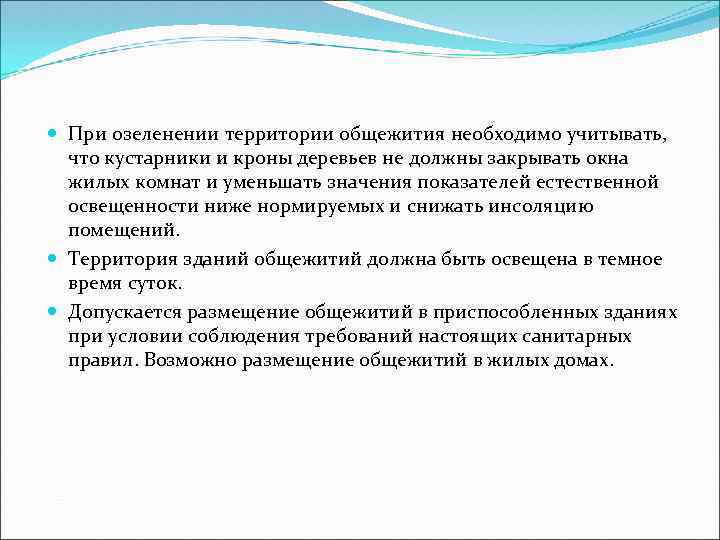 При озеленении территории общежития необходимо учитывать, что кустарники и кроны деревьев не должны закрывать окна жилых комнат и уменьшать значения показателей естественной освещенности ниже нормируемых и снижать инсоляцию помещений.

Территория зданий общежитий должна быть освещена в темное время суток.

Допускается размещение общежитий в приспособленных зданиях при условии соблюдения требований настоящих санитарных правил. Возможно размещение общежитий в жилых домах.